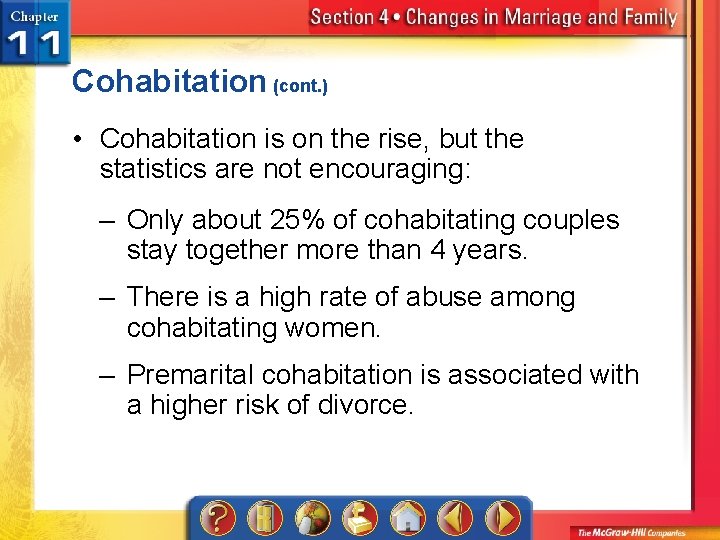 Chapter 11

Section 4 • Changes in Marriage and Family

Cohabitation (cont.)

• Cohabitation is on the rise, but the statistics are not encouraging:

– Only about 25% of cohabitating couples stay together more than 4 years.

– There is a high rate of abuse among cohabitating women.

– Premarital cohabitation is associated with a higher risk of divorce.

?

The McGraw-Hill Companies